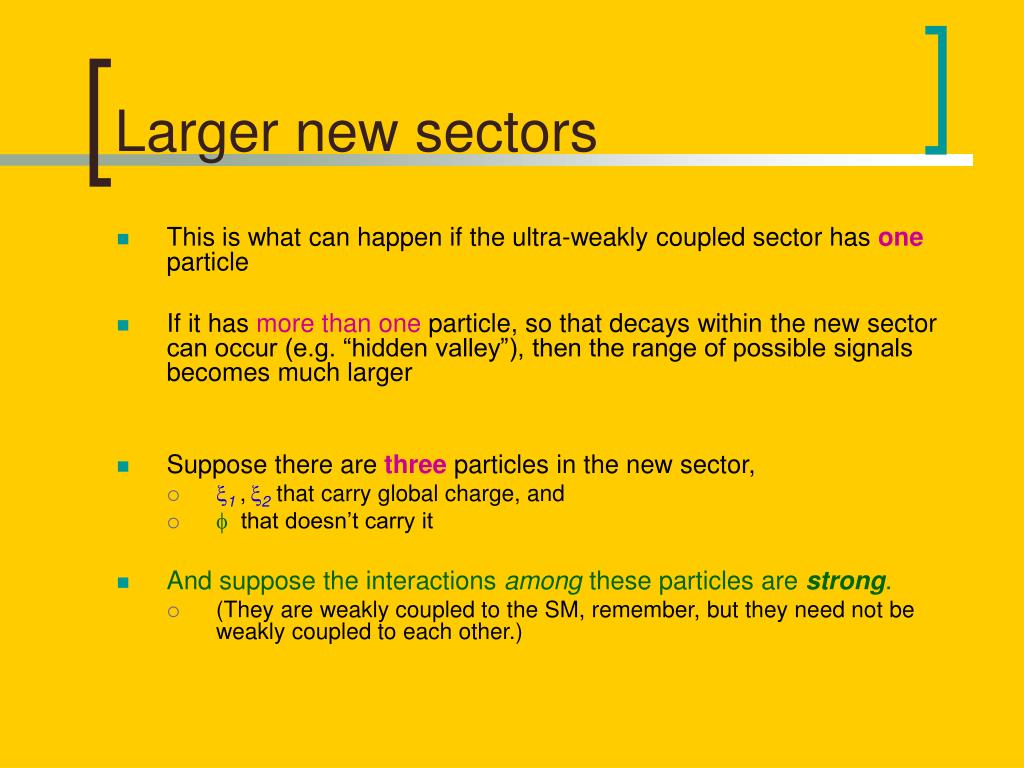 Larger new sectors

This is what can happen if the ultra-weakly coupled sector has one particle

If it has more than one particle, so that decays within the new sector can occur (e.g. “hidden valley”), then the range of possible signals becomes much larger

Suppose there are three particles in the new sector,

$\xi_1$ , $\xi_2$ that carry global charge, and

$\phi$ that doesn’t carry it

And suppose the interactions among these particles are strong.

(They are weakly coupled to the SM, remember, but they need not be weakly coupled to each other.)